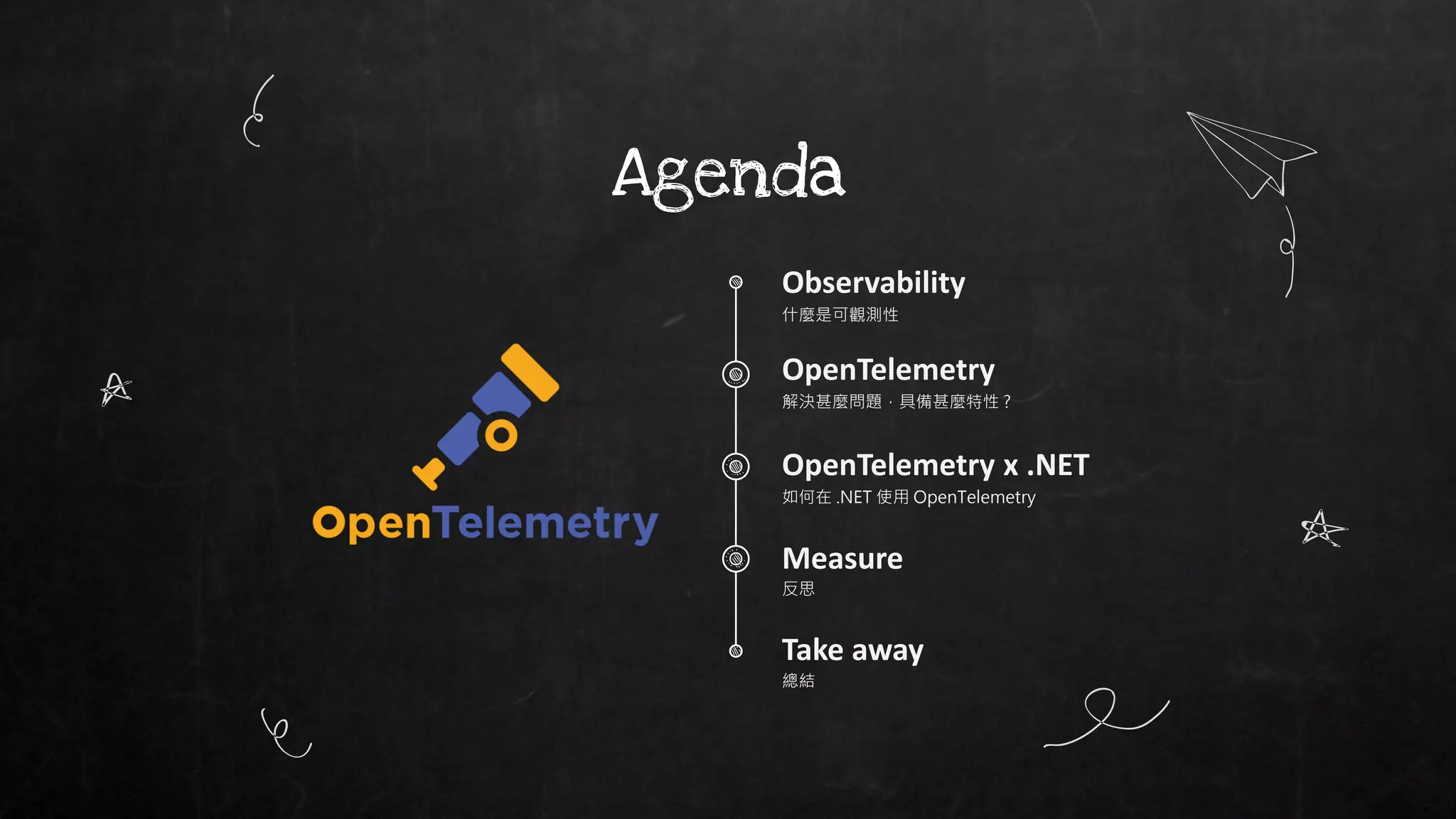 Agenda

OpenTelemetry

Observability
什麼是可觀測性

OpenTelemetry
解決甚麼問題，具備甚麼特性？

OpenTelemetry x .NET
如何在 .NET 使用 OpenTelemetry

Measure
反思

Take away
總結